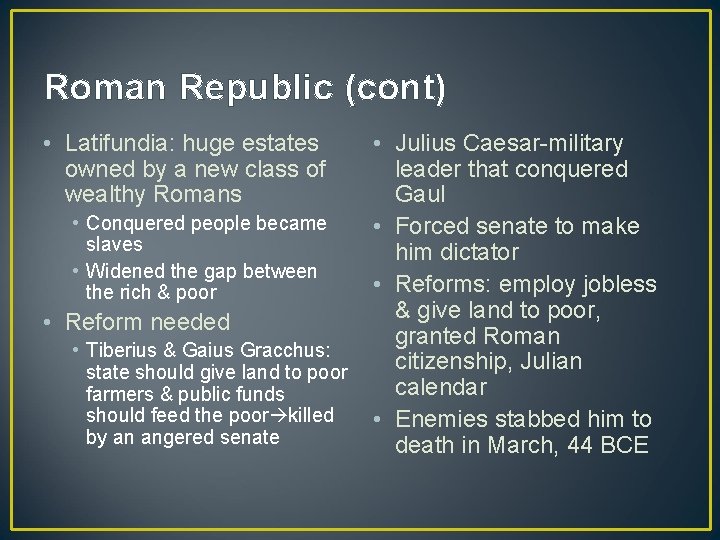 Roman Republic (cont)

• Latifundia: huge estates owned by a new class of wealthy Romans
  • Conquered people became slaves
  • Widened the gap between the rich & poor
• Reform needed
  • Tiberius & Gaius Gracchus: state should give land to poor farmers & public funds should feed the poor→killed by an angered senate

• Julius Caesar-military leader that conquered Gaul
• Forced senate to make him dictator
• Reforms: employ jobless & give land to poor, granted Roman citizenship, Julian calendar
• Enemies stabbed him to death in March, 44 BCE